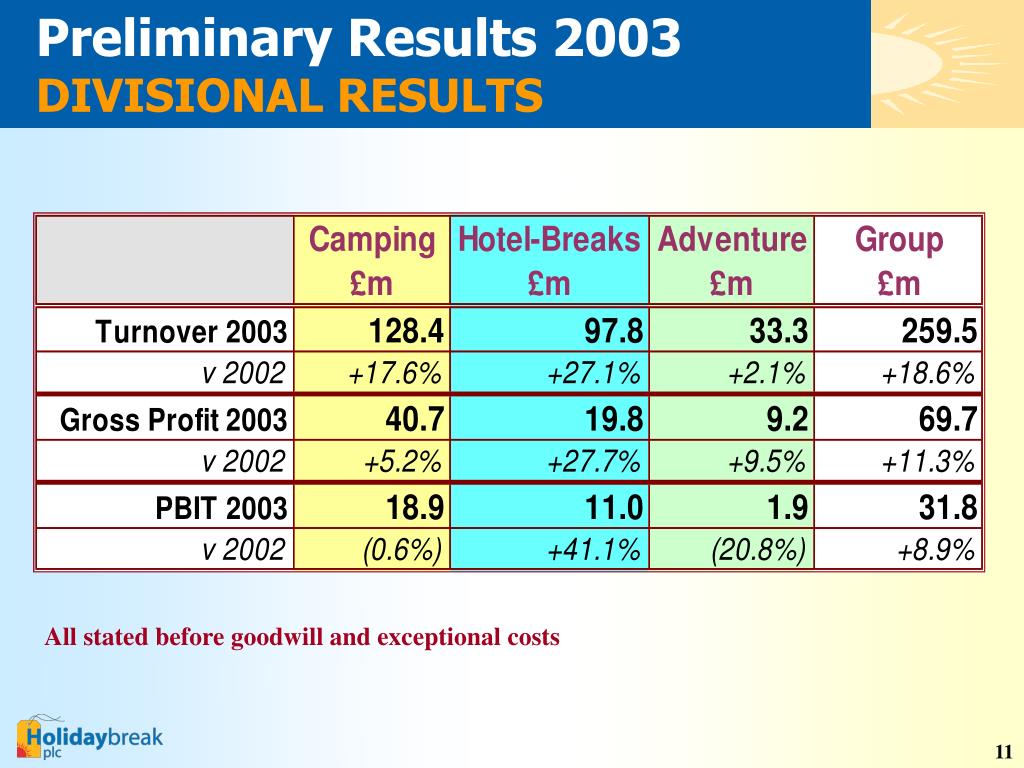 Preliminary Results 2003
DIVISIONAL RESULTS

| | Camping £m | Hotel-Breaks £m | Adventure £m | Group £m |
|---|---|---|---|---|
| Turnover 2003 | 128.4 | 97.8 | 33.3 | 259.5 |
| v 2002 | +17.6% | +27.1% | +2.1% | +18.6% |
| Gross Profit 2003 | 40.7 | 19.8 | 9.2 | 69.7 |
| v 2002 | +5.2% | +27.7% | +9.5% | +11.3% |
| PBIT 2003 | 18.9 | 11.0 | 1.9 | 31.8 |
| v 2002 | (0.6%) | +41.1% | (20.8%) | +8.9% |

All stated before goodwill and exceptional costs

Holidaybreak plc

11